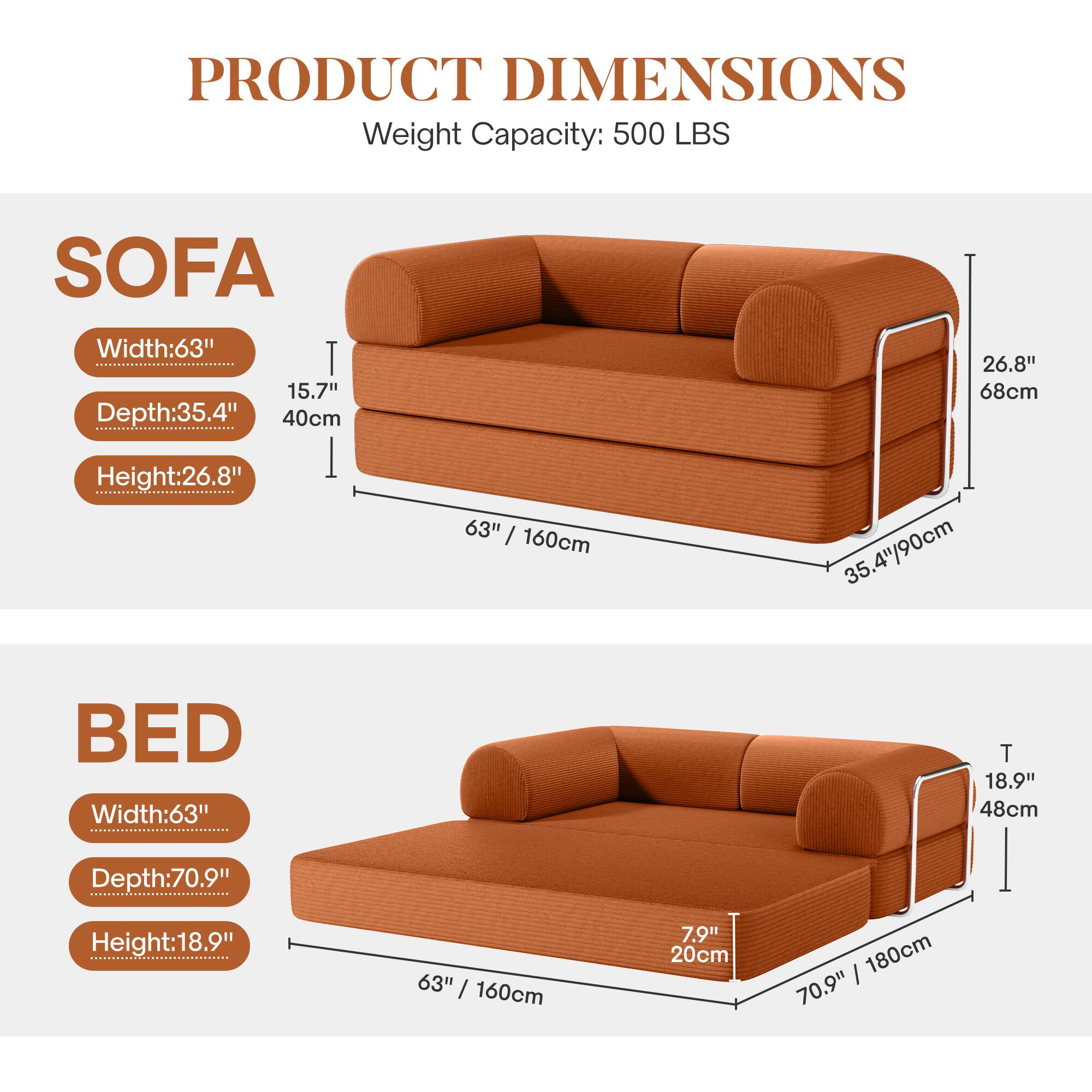 PRODUCT DIMENSIONS
Weight Capacity: 500 LBS

SOFA

Width:63"

Depth:35.4"

Height:26.8"

15.7"
40cm

26.8"
68cm

63" / 160cm

35.4"/90cm

BED

Width:63"

Depth:70.9"

Height:18.9"

18.9"
48cm

7.9"
20cm

63" / 160cm

70.9" / 180cm